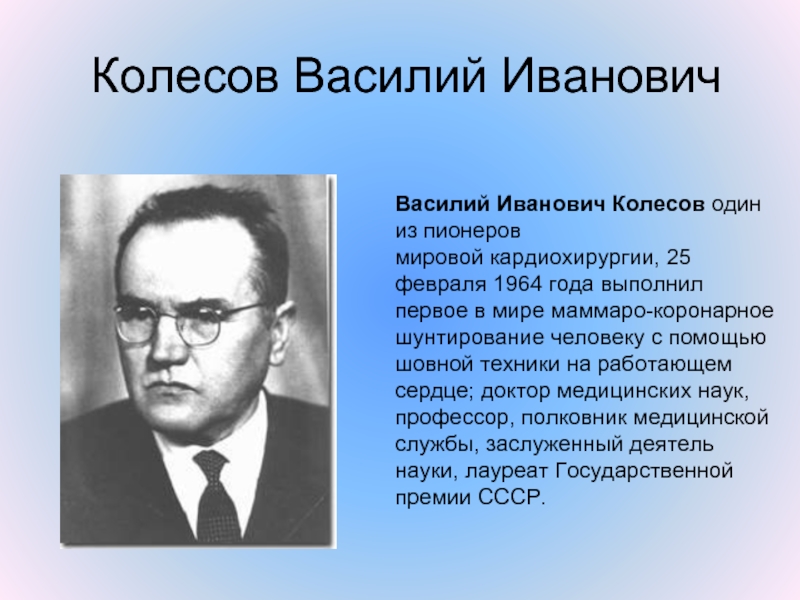 Колесов Василий Иванович

Василий Иванович Колесов один из пионеров мировой кардиохирургии, 25 февраля 1964 года выполнил первое в мире маммаро-коронарное шунтирование человеку с помощью шовной техники на работающем сердце; доктор медицинских наук, профессор, полковник медицинской службы, заслуженный деятель науки, лауреат Государственной премии СССР.